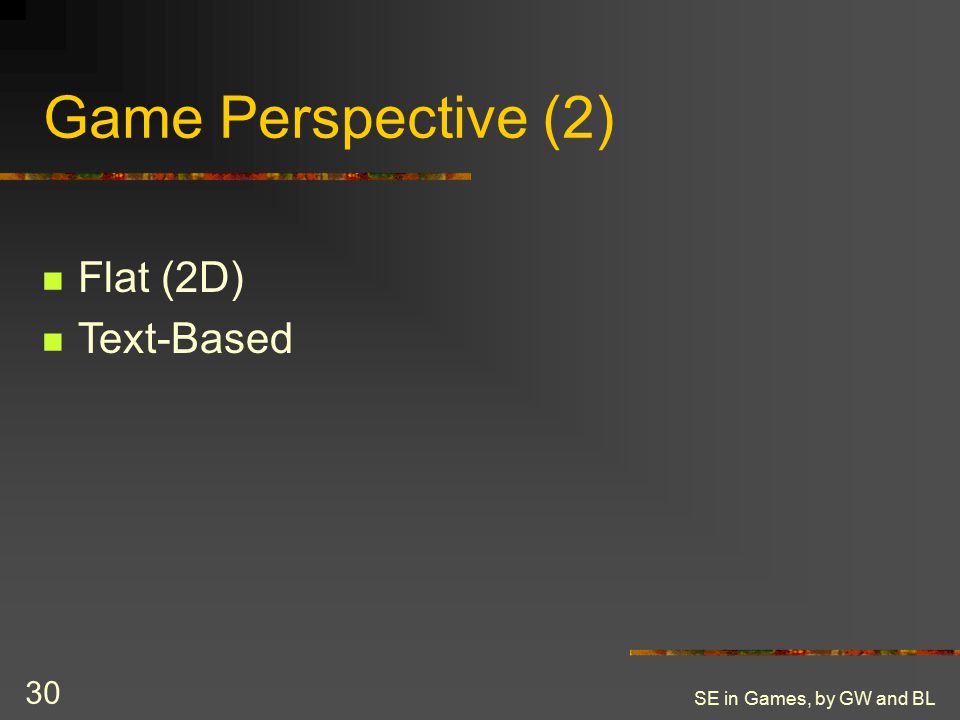 Game Perspective (2)

- Flat (2D)
- Text-Based

30

SE in Games, by GW and BL